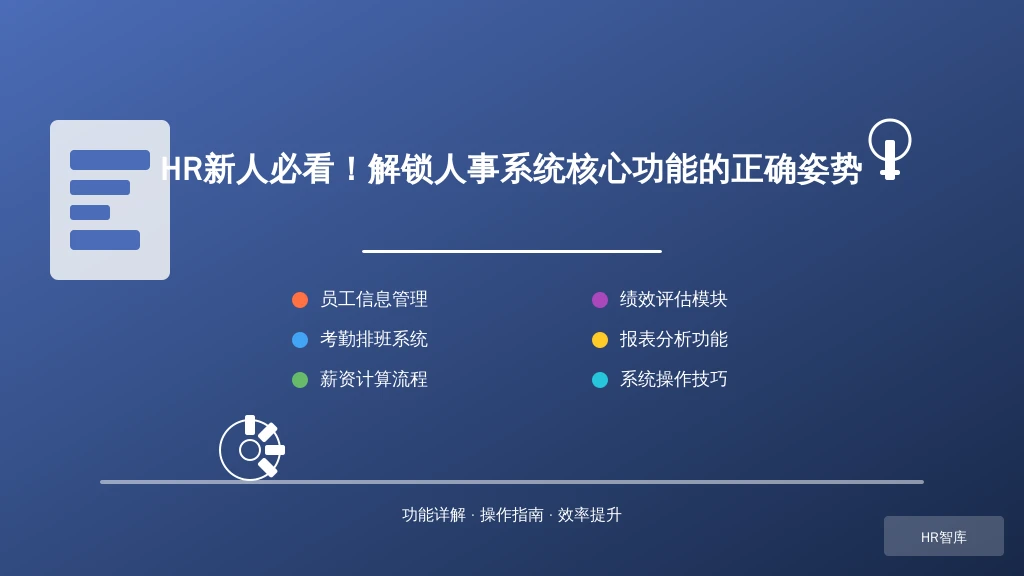 HR新人必看！解锁人事系统核心功能的正确姿势

员工信息管理
考勤排班系统
薪资计算流程

绩效评估模块
报表分析功能
系统操作技巧

功能详解 · 操作指南 · 效率提升

HR智库